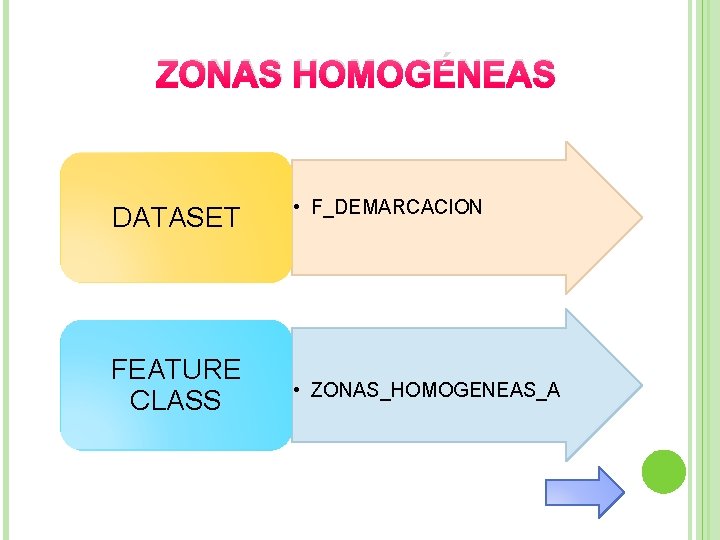 ZONAS HOMOGÉNEAS

DATASET

• F_DEMARCACION

FEATURE CLASS

• ZONAS_HOMOGENEAS_A